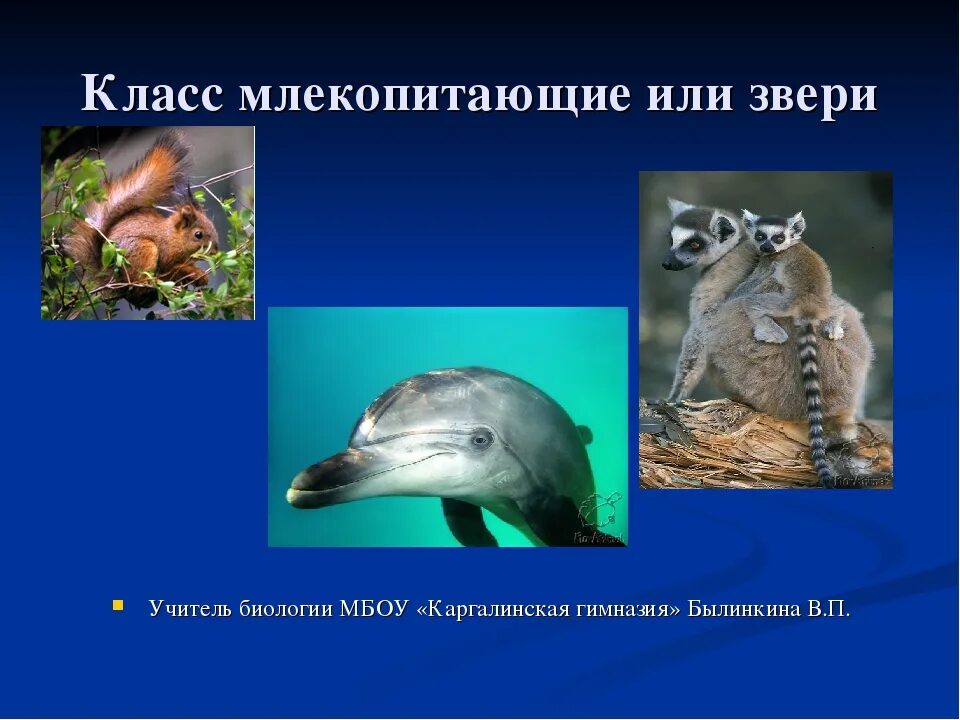 Класс млекопитающие или звери

Учитель биологии МБОУ «Каргалинская гимназия» Былинкина В.П.